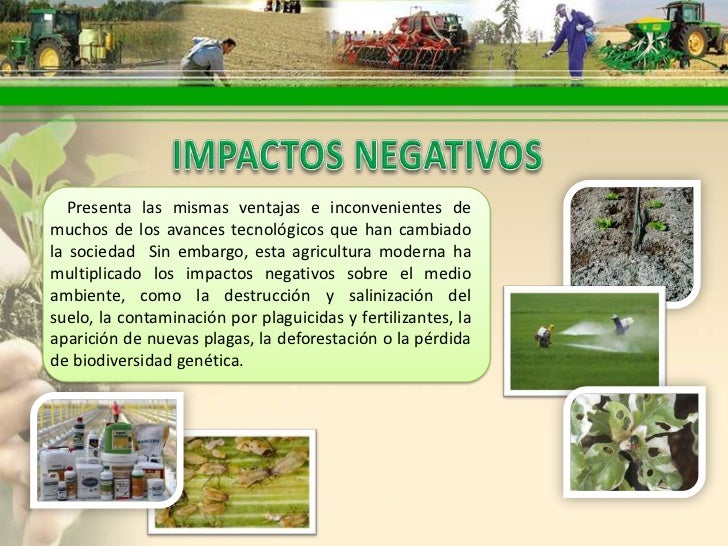 IMPACTOS NEGATIVOS

Presenta las mismas ventajas e inconvenientes de muchos de los avances tecnológicos que han cambiado la sociedad Sin embargo, esta agricultura moderna ha multiplicado los impactos negativos sobre el medio ambiente, como la destrucción y salinización del suelo, la contaminación por plaguicidas y fertilizantes, la aparición de nuevas plagas, la deforestación o la pérdida de biodiversidad genética.